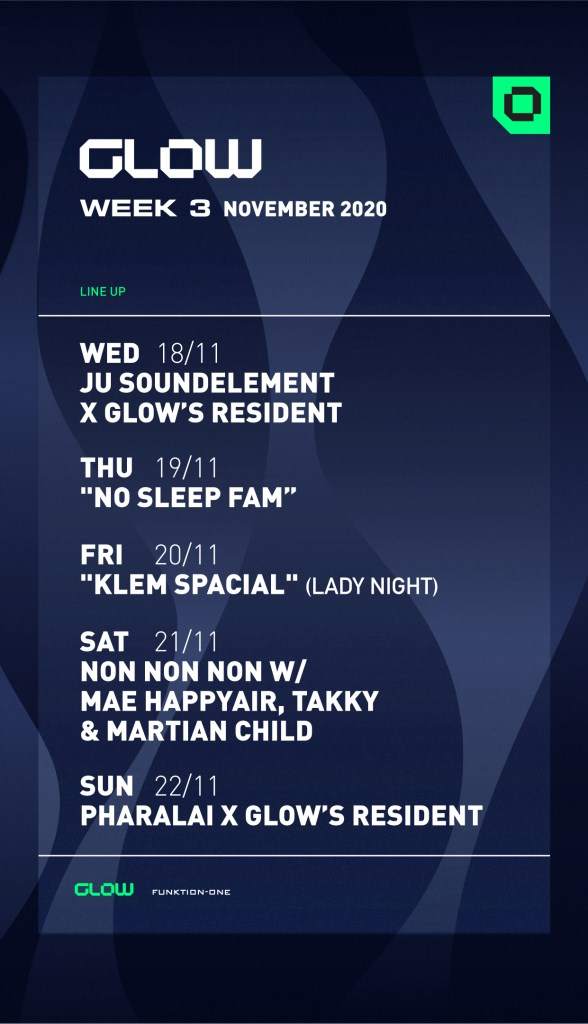 GLOW
WEEK 3 NOVEMBER 2020

LINE UP

WED 18/11
JU SOUNDELEMENT
X GLOW'S RESIDENT

THU 19/11
"NO SLEEP FAM"

FRI 20/11
"KLEM SPACIAL" (LADY NIGHT)

SAT 21/11
NON NON NON W/
MAE HAPPYAIR, TAKKY
& MARTIAN CHILD

SUN 22/11
PHARALAI X GLOW'S RESIDENT

GLOW FUNKTION-ONE